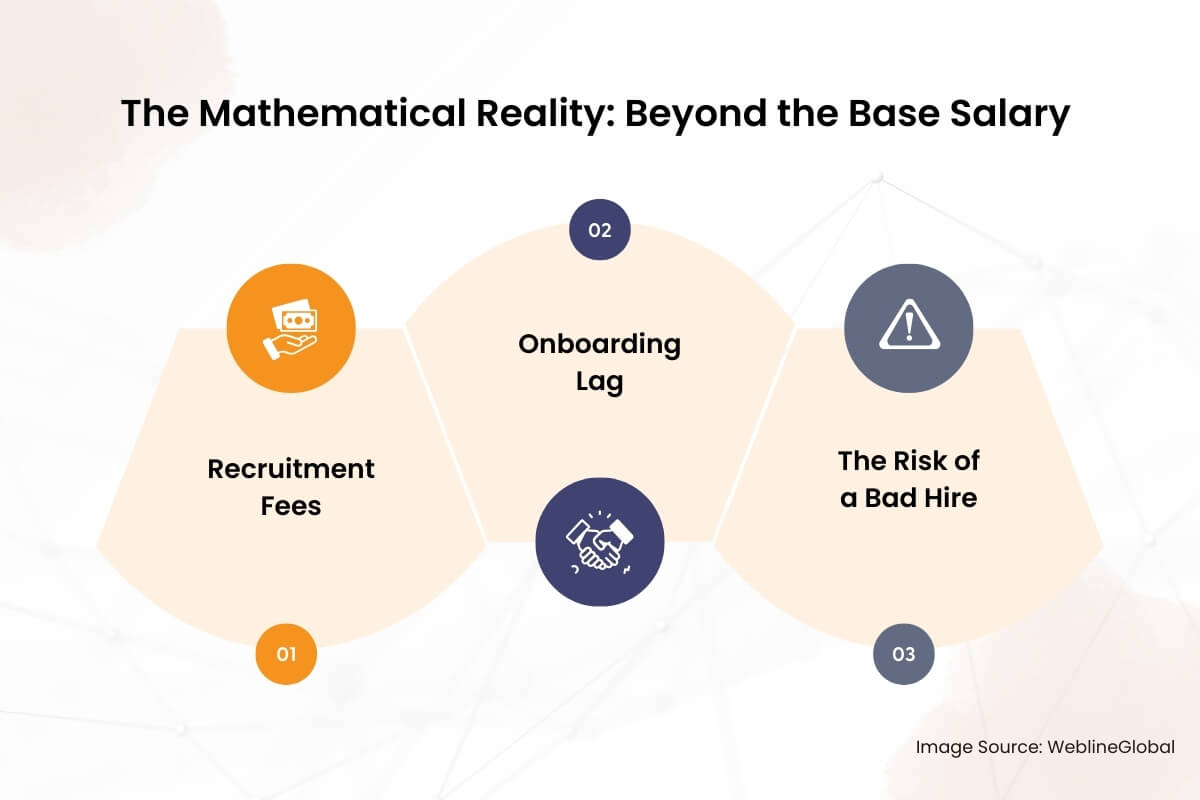 The Mathematical Reality: Beyond the Base Salary

02

Onboarding Lag

Recruitment Fees

The Risk of a Bad Hire

01

03

Image Source: WeblineGlobal